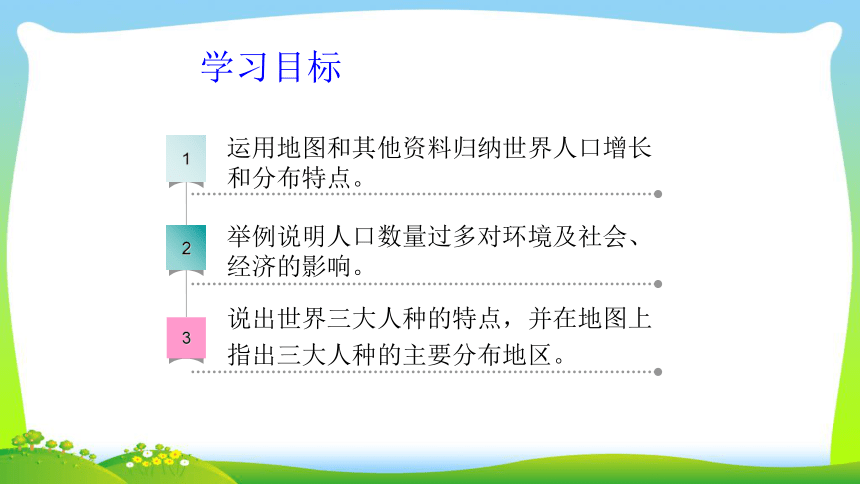 学习目标

1 运用地图和其他资料归纳世界人口增长和分布特点。

2 举例说明人口数量过多对环境及社会、经济的影响。

3 说出世界三大人种的特点，并在地图上指出三大人种的主要分布地区。